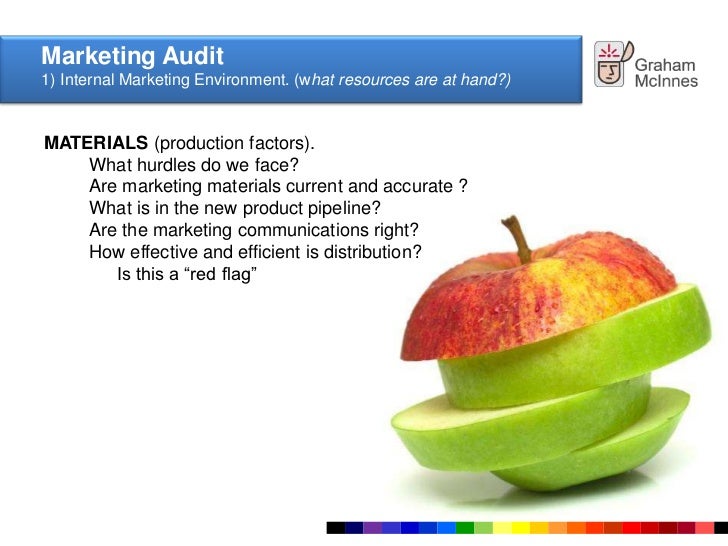 Marketing Audit
1) Internal Marketing Environment. (what resources are at hand?)

Graham McInnes

MATERIALS (production factors).
What hurdles do we face?
Are marketing materials current and accurate ?
What is in the new product pipeline?
Are the marketing communications right?
How effective and efficient is distribution?
Is this a “red flag”